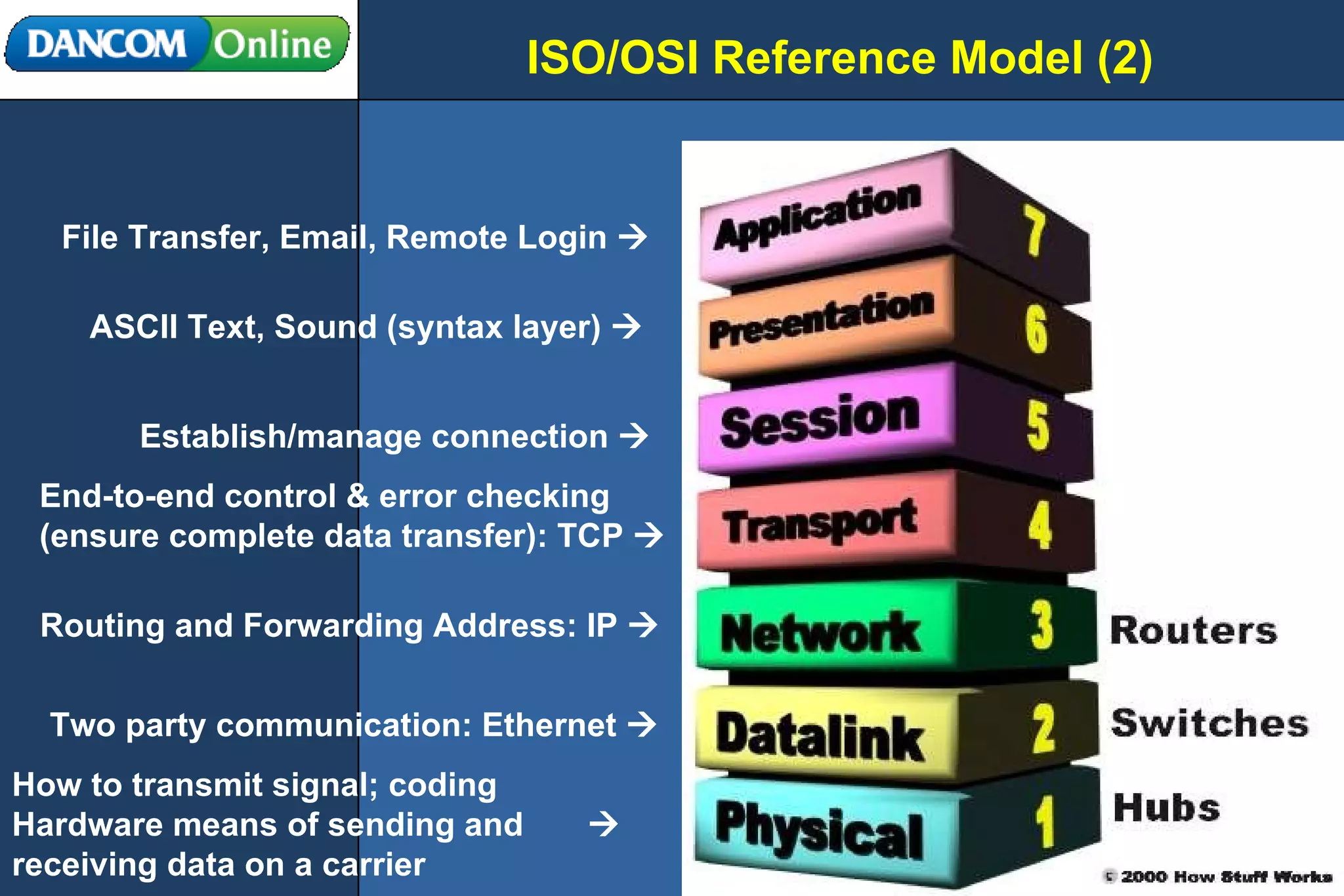 DANCOM Online

ISO/OSI Reference Model (2)

File Transfer, Email, Remote Login →

ASCII Text, Sound (syntax layer) →

Establish/manage connection →

End-to-end control & error checking (ensure complete data transfer): TCP →

Routing and Forwarding Address: IP →

Two party communication: Ethernet →

How to transmit signal; coding
Hardware means of sending and receiving data on a carrier →

Application 7

Presentation 6

Session 5

Transport 4

Network 3 Routers

Datalink 2 Switches

Physical 1 Hubs

© 2000 How Stuff Works